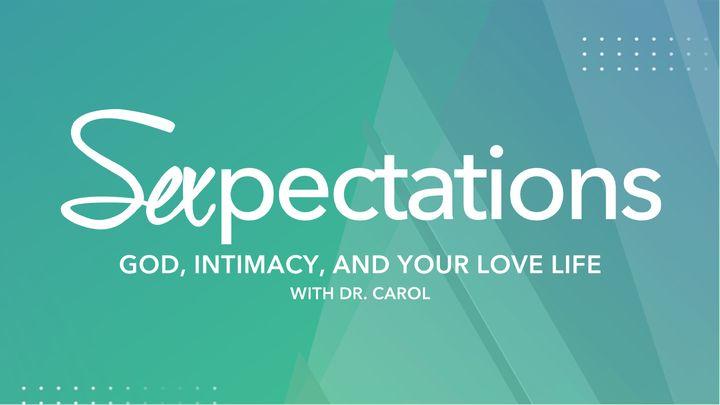 Sexpectations

GOD, INTIMACY, AND YOUR LOVE LIFE
WITH DR. CAROL